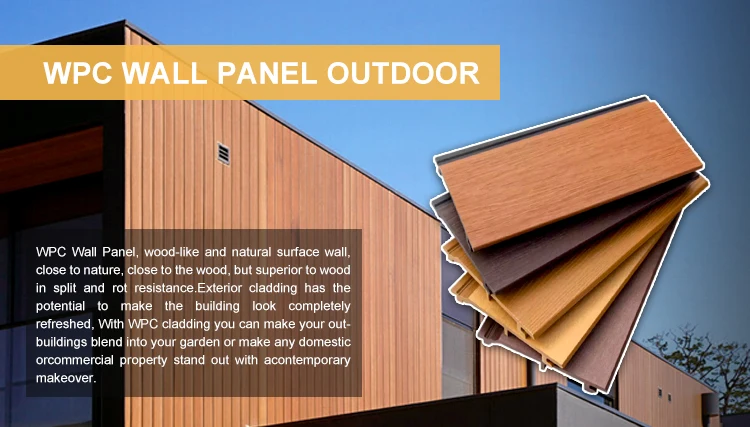 WPC WALL PANEL OUTDOOR

WPC Wall Panel, wood-like and natural surface wall, close to nature, close to the wood, but superior to wood in split and rot resistance.Exterior cladding has the potential to make the building look completely refreshed, With WPC cladding you can make your out-buildings blend into your garden or make any domestic orcommercial property stand out with acontemporary makeover.